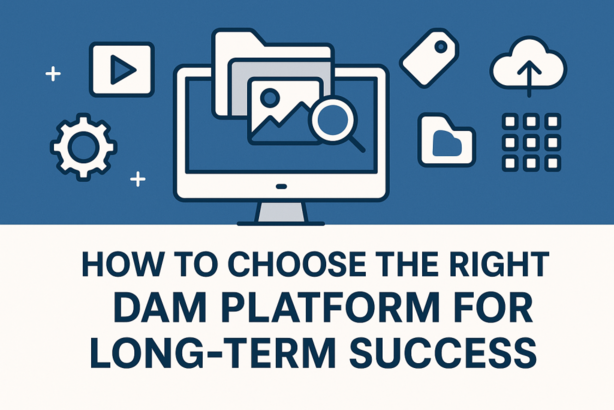 HOW TO CHOOSE THE RIGHT DAM PLATFORM FOR LONG-TERM SUCCESS